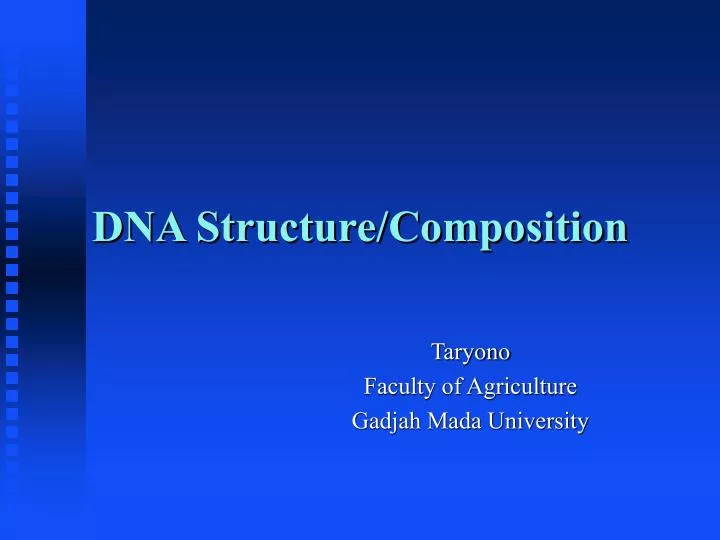 DNA Structure/Composition

Taryono
Faculty of Agriculture
Gadjah Mada University